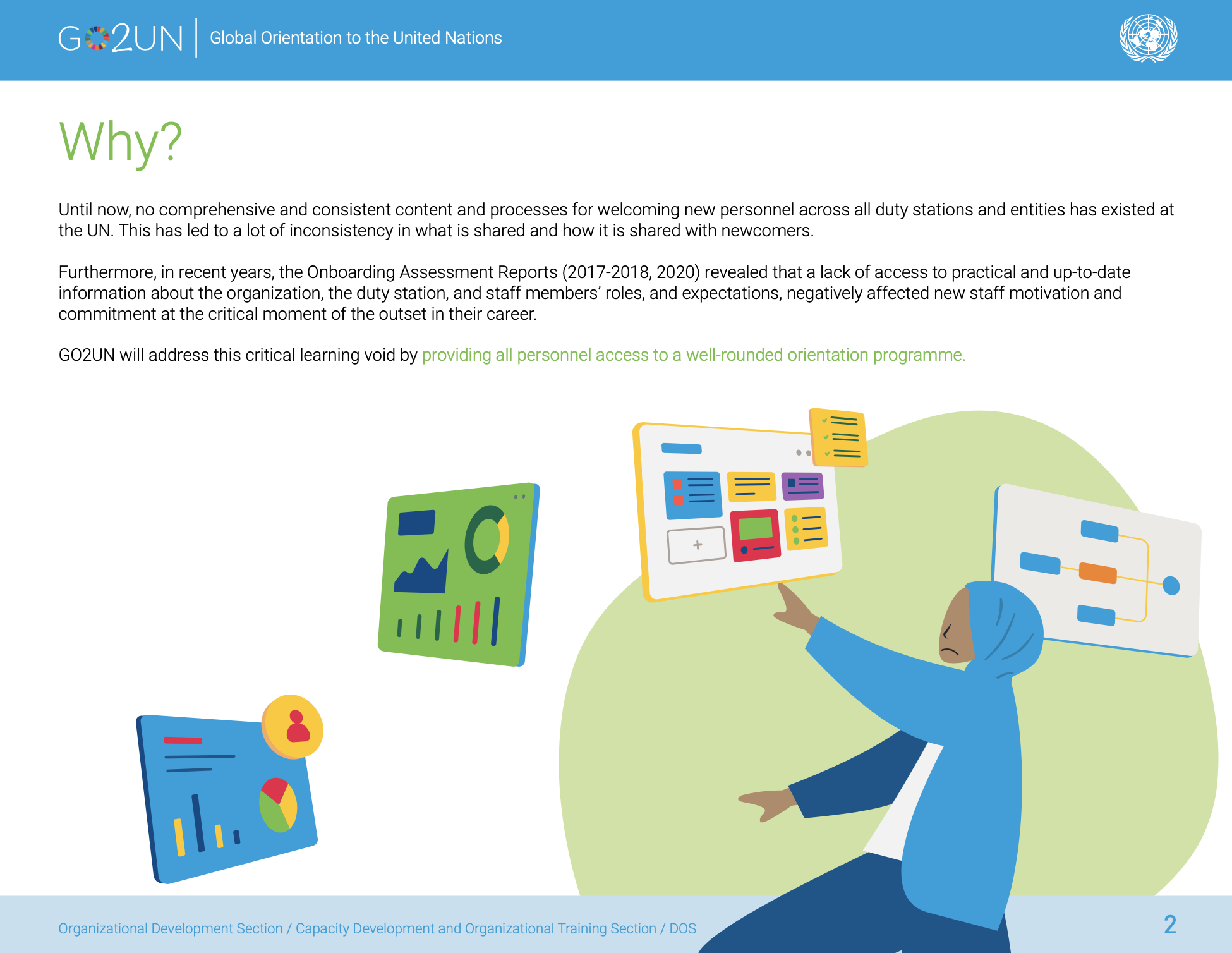 GO2UN | Global Orientation to the United Nations

Why?

Until now, no comprehensive and consistent content and processes for welcoming new personnel across all duty stations and entities has existed at the UN. This has led to a lot of inconsistency in what is shared and how it is shared with newcomers.

Furthermore, in recent years, the Onboarding Assessment Reports (2017-2018, 2020) revealed that a lack of access to practical and up-to-date information about the organization, the duty station, and staff members' roles, and expectations, negatively affected new staff motivation and commitment at the critical moment of the outset in their career.

GO2UN will address this critical learning void by providing all personnel access to a well-rounded orientation programme.

Organizational Development Section / Capacity Development and Organizational Training Section / DOS

2